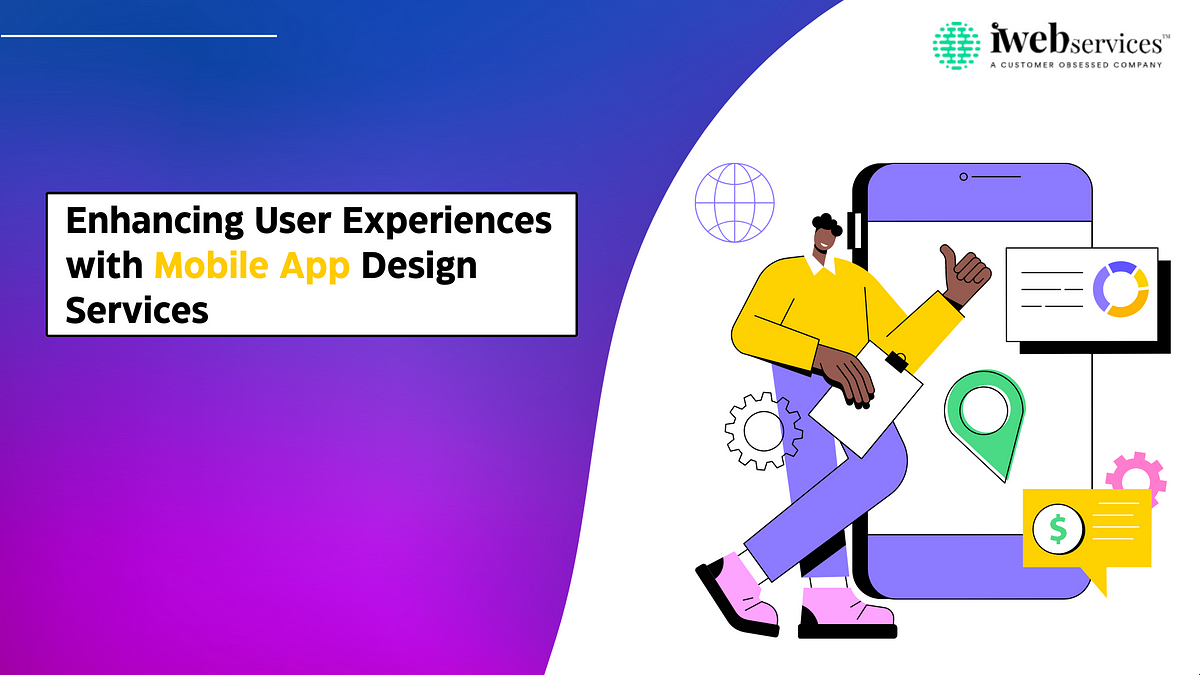 iwebservices™
A CUSTOMER OBSESSED COMPANY

Enhancing User Experiences with Mobile App Design Services

$